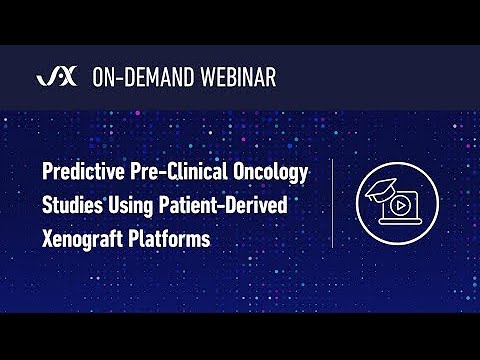 JAX ON-DEMAND WEBINAR

Predictive Pre-Clinical Oncology Studies Using Patient-Derived Xenograft Platforms